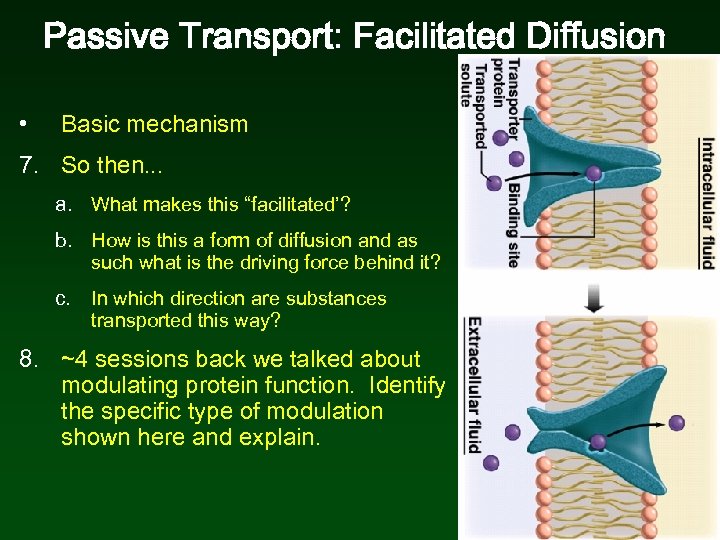 Passive Transport: Facilitated Diffusion

• Basic mechanism

7. So then...

a. What makes this “facilitated’?

b. How is this a form of diffusion and as such what is the driving force behind it?

c. In which direction are substances transported this way?

8. ~4 sessions back we talked about modulating protein function. Identify the specific type of modulation shown here and explain.

Transporter protein

Transported solute

Binding site

Intracellular fluid

Extracellular fluid